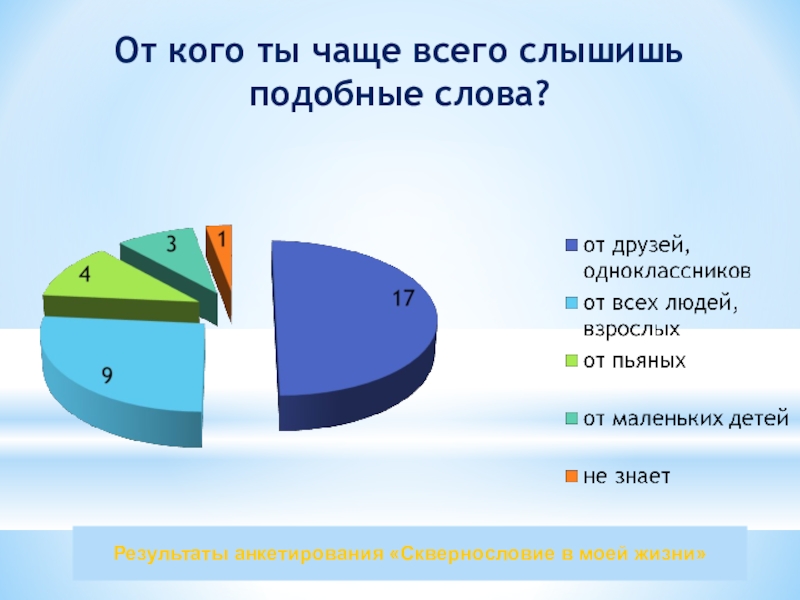 От кого ты чаще всего слышишь подобные слова?

3
1
4
17
9

от друзей, одноклассников
от всех людей, взрослых
от пьяных
от маленьких детей
не знает

Результаты анкетирования «Сквернословие в моей жизни»